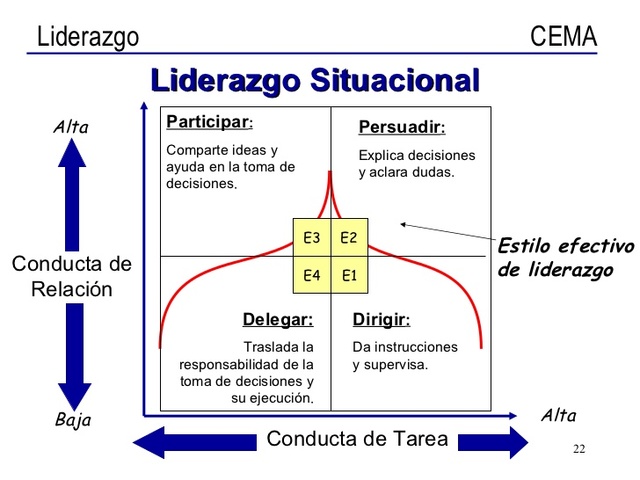 Liderazgo

CEMA

Liderazgo Situacional

Alta

Conducta de Relación

Baja

Participar:

Comparte ideas y ayuda en la toma de decisiones.

Persuadir:

Explica decisiones y aclara dudas.

E3 E2

E4 E1

Estilo efectivo de liderazgo

Delegar:

Traslada la responsabilidad de la toma de decisiones y su ejecución.

Dirigir:

Da instrucciones y supervisa.

Alta

Conducta de Tarea

22